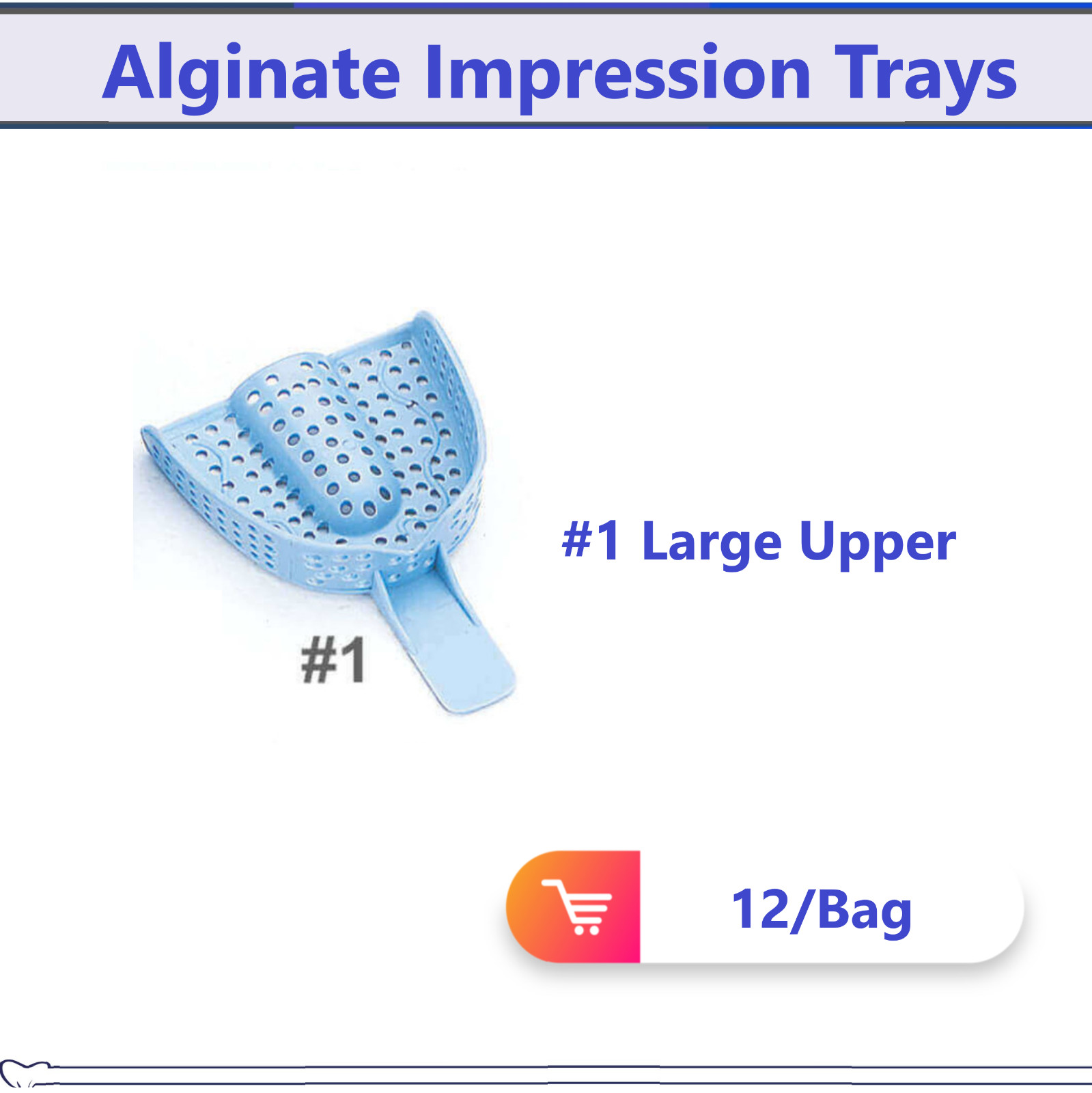 Alginate Impression Trays

#1

#1 Large Upper

12/Bag